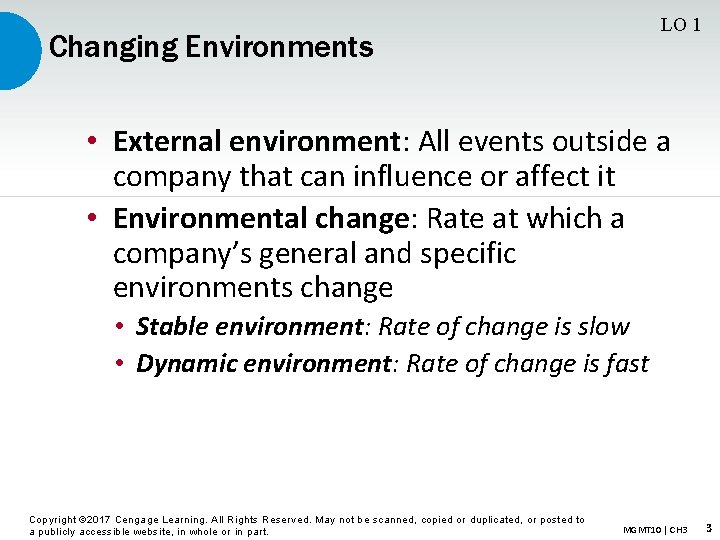 LO 1

Changing Environments

• External environment: All events outside a company that can influence or affect it

• Environmental change: Rate at which a company's general and specific environments change

• Stable environment: Rate of change is slow

• Dynamic environment: Rate of change is fast

Copyright ©2017 Cengage Learning. All Rights Reserved. May not be scanned, copied or duplicated, or posted to a publicly accessible website, in whole or in part.

MGMT10 | CH3 3